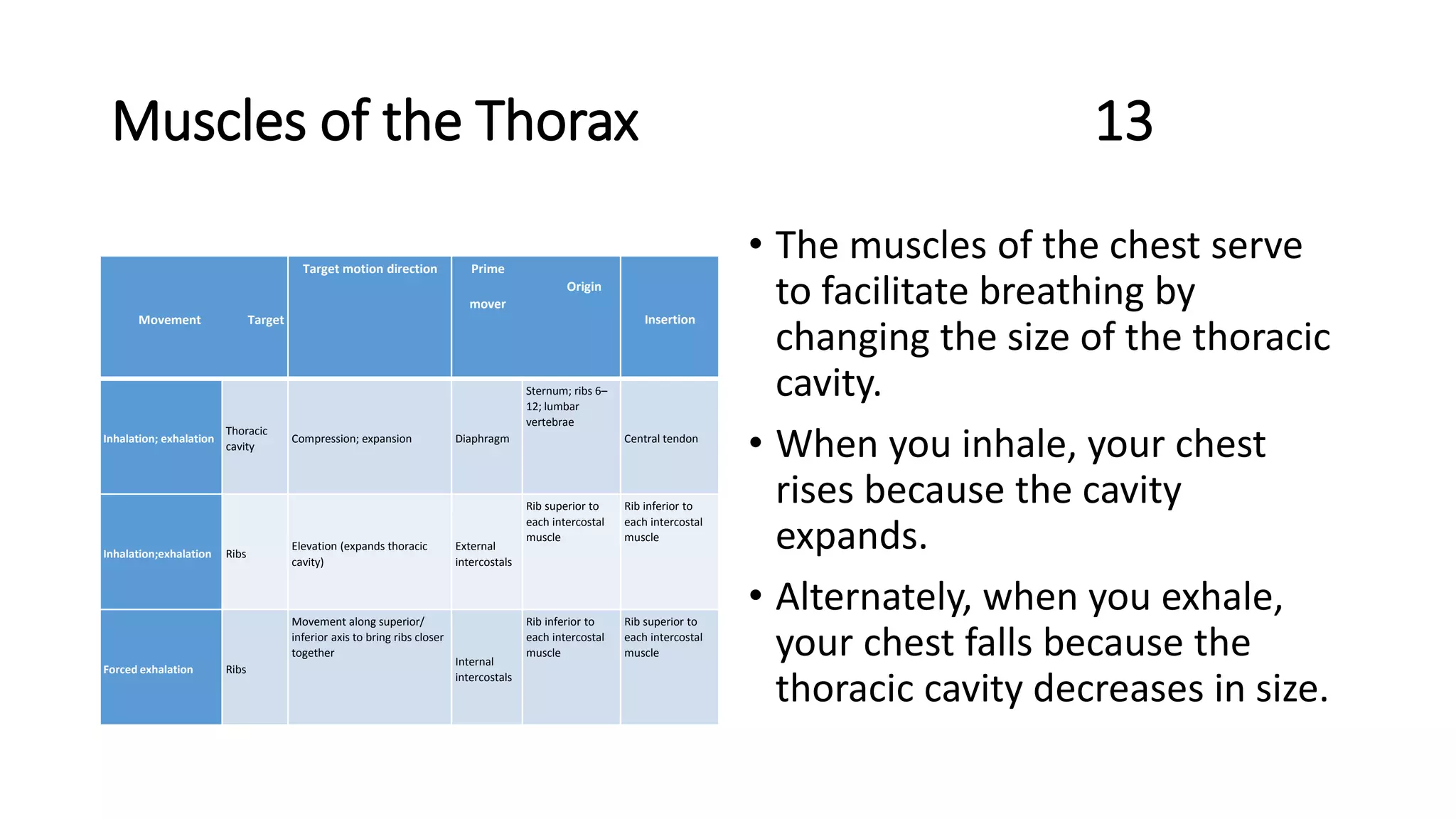 Muscles of the Thorax

13

| Movement | Target | Target motion direction | Prime mover | Origin | Insertion |
|---|---|---|---|---|---|
| Inhalation; exhalation | Thoracic cavity | Compression; expansion | Diaphragm | Sternum; ribs 6–12; lumbar vertebrae | Central tendon |
| Inhalation;exhalation | Ribs | Elevation (expands thoracic cavity) | External intercostals | Rib superior to each intercostal muscle | Rib inferior to each intercostal muscle |
| Forced exhalation | Ribs | Movement along superior/ inferior axis to bring ribs closer together | Internal intercostals | Rib inferior to each intercostal muscle | Rib superior to each intercostal muscle |

• The muscles of the chest serve to facilitate breathing by changing the size of the thoracic cavity.

• When you inhale, your chest rises because the cavity expands.

• Alternately, when you exhale, your chest falls because the thoracic cavity decreases in size.